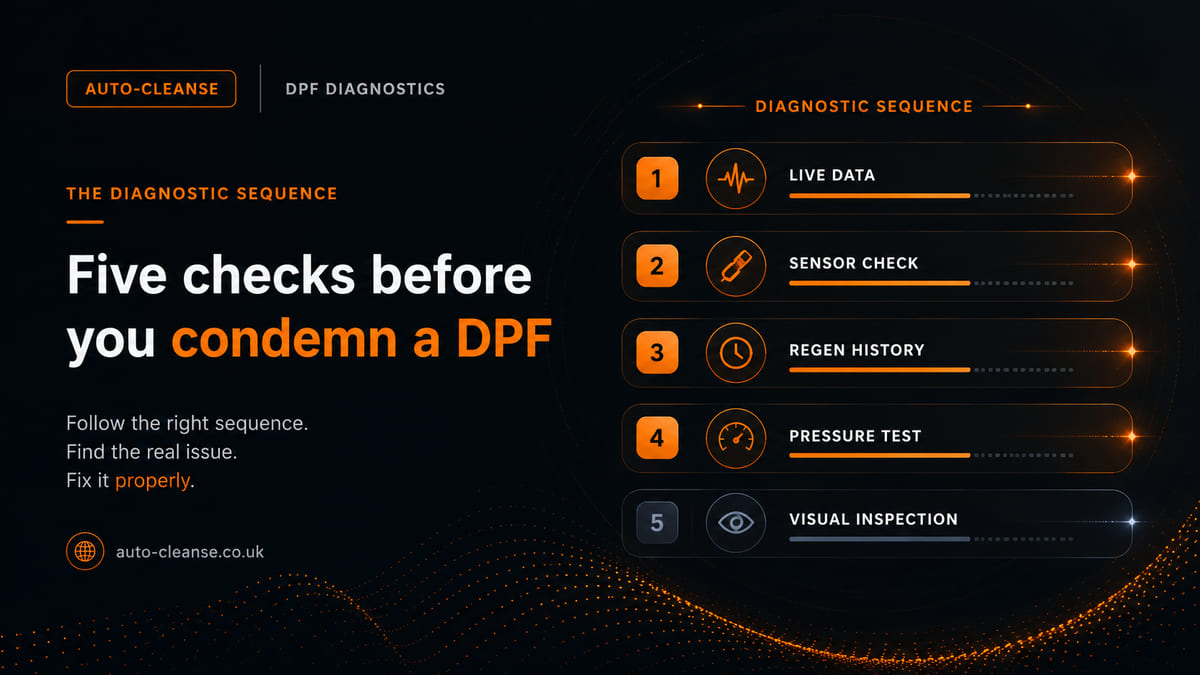 AUTO-CLEANSE
DPF DIAGNOSTICS

THE DIAGNOSTIC SEQUENCE

Five checks before you condemn a DPF

Follow the right sequence.
Find the real issue.
Fix it properly.

auto-cleanse.co.uk

DIAGNOSTIC SEQUENCE

1 LIVE DATA

2 SENSOR CHECK

3 REGEN HISTORY

4 PRESSURE TEST

5 VISUAL INSPECTION